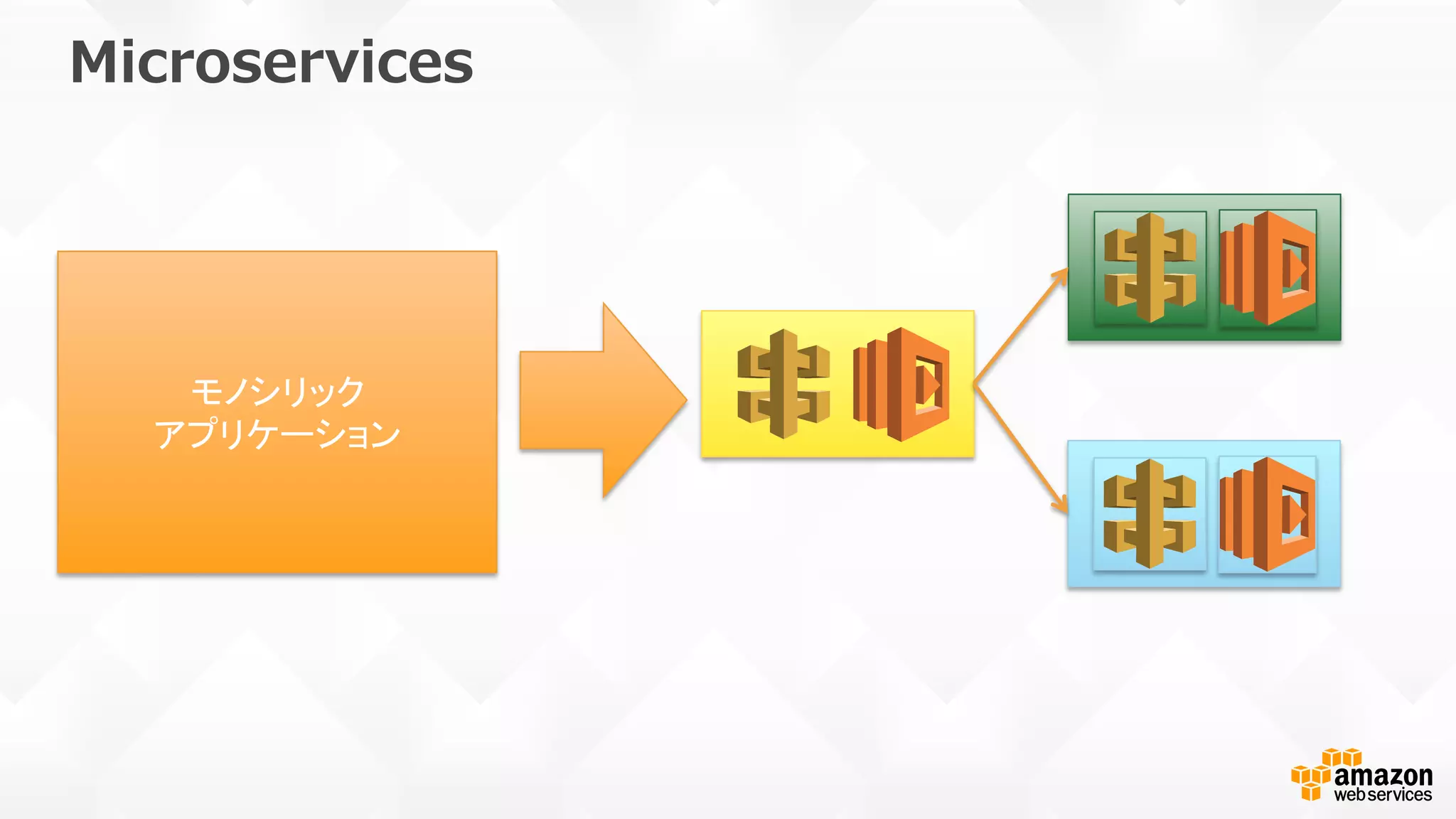 Microservices

モノシリック
アプリケーション

amazon
web services